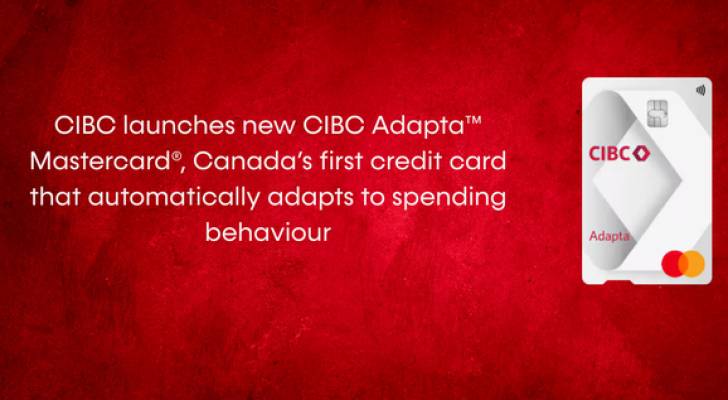 CIBC launches new CIBC Adapta™ Mastercard®, Canada's first credit card that automatically adapts to spending behaviour

CIBC

Adapta